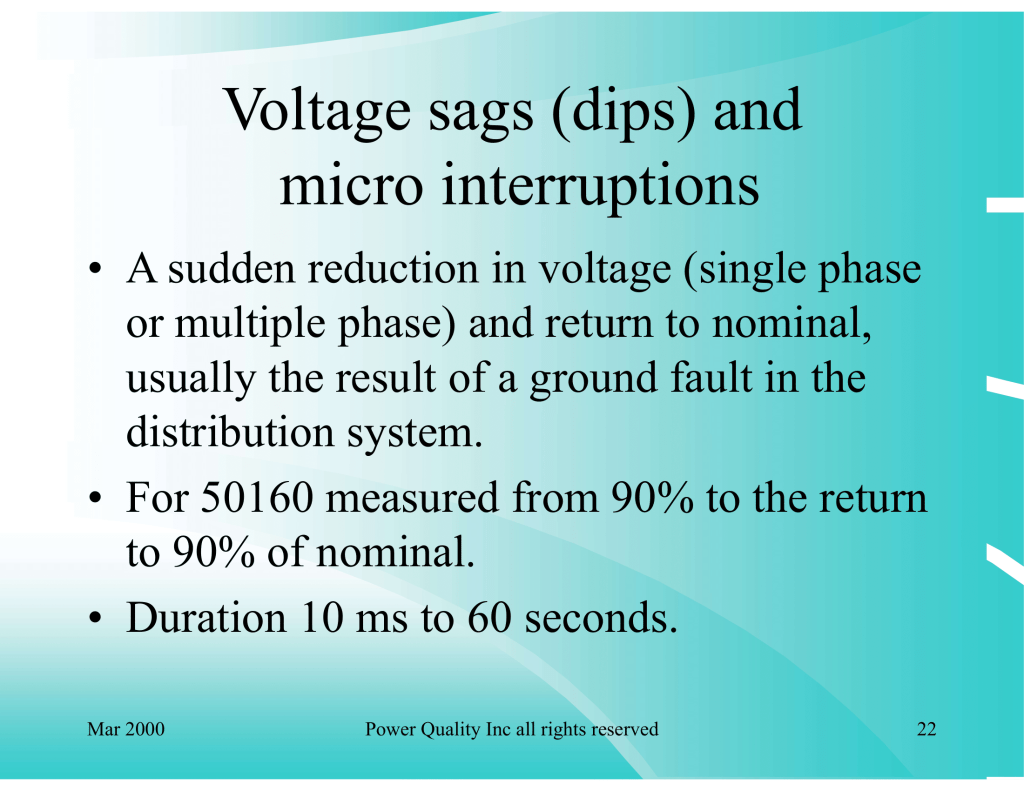 Voltage sags (dips) and micro interruptions

• A sudden reduction in voltage (single phase or multiple phase) and return to nominal, usually the result of a ground fault in the distribution system.

• For 50160 measured from 90% to the return to 90% of nominal.

• Duration 10 ms to 60 seconds.

Mar 2000

Power Quality Inc all rights reserved

22